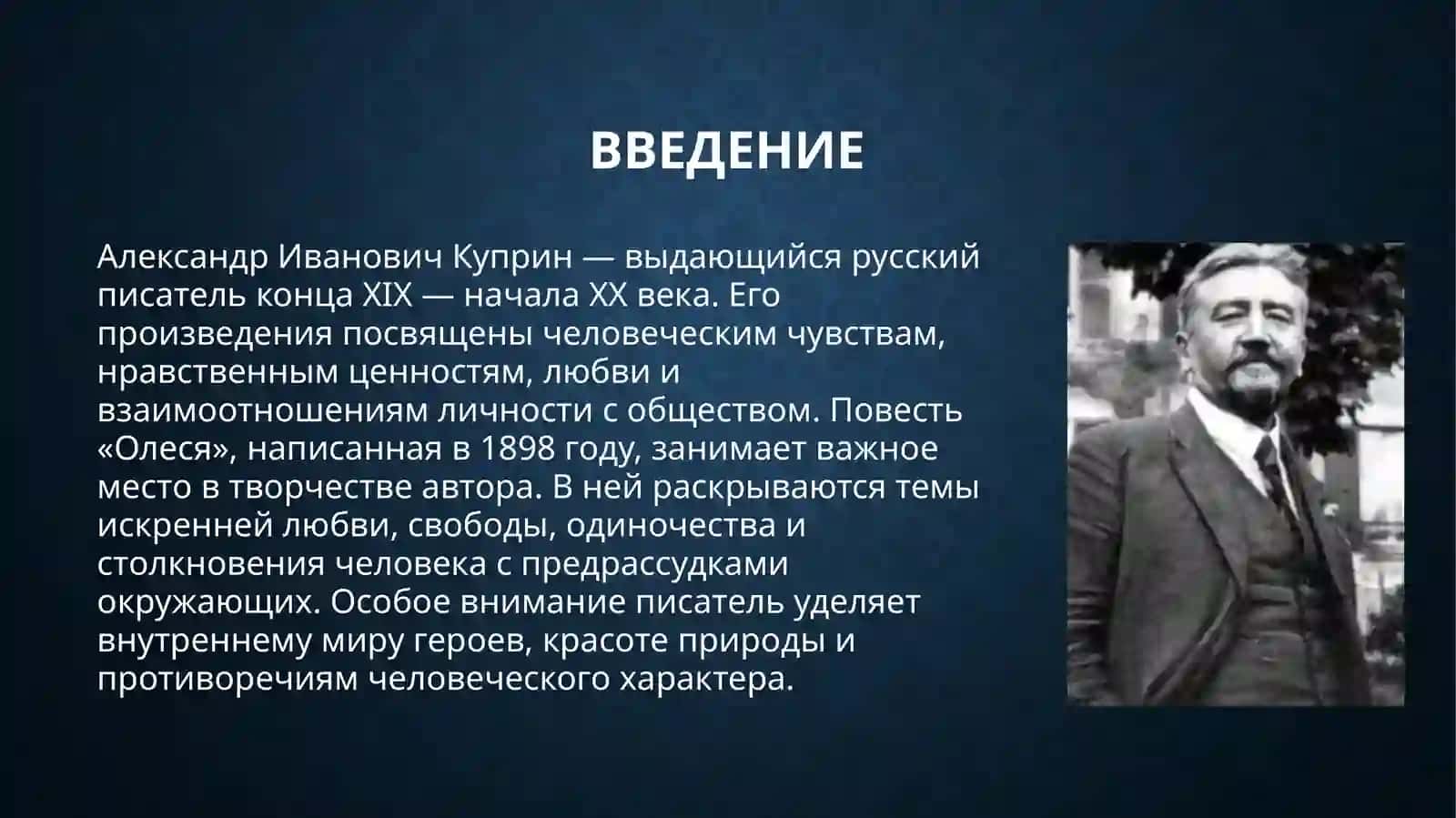 ВВЕДЕНИЕ

Александр Иванович Куприн — выдающийся русский писатель конца XIX — начала XX века. Его произведения посвящены человеческим чувствам, нравственным ценностям, любви и взаимоотношениям личности с обществом. Повесть «Олеся», написанная в 1898 году, занимает важное место в творчестве автора. В ней раскрываются темы искренней любви, свободы, одиночества и столкновения человека с предрассудками окружающих. Особое внимание писатель уделяет внутреннему миру героев, красоте природы и противоречиям человеческого характера.